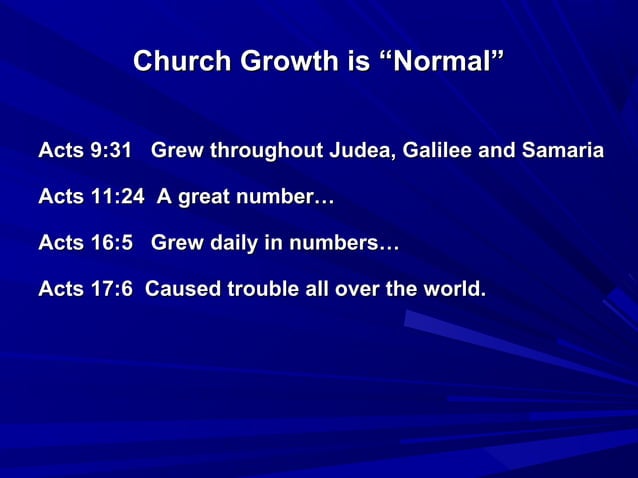 Church Growth is “Normal”

Acts 9:31 Grew throughout Judea, Galilee and Samaria

Acts 11:24 A great number…

Acts 16:5 Grew daily in numbers…

Acts 17:6 Caused trouble all over the world.